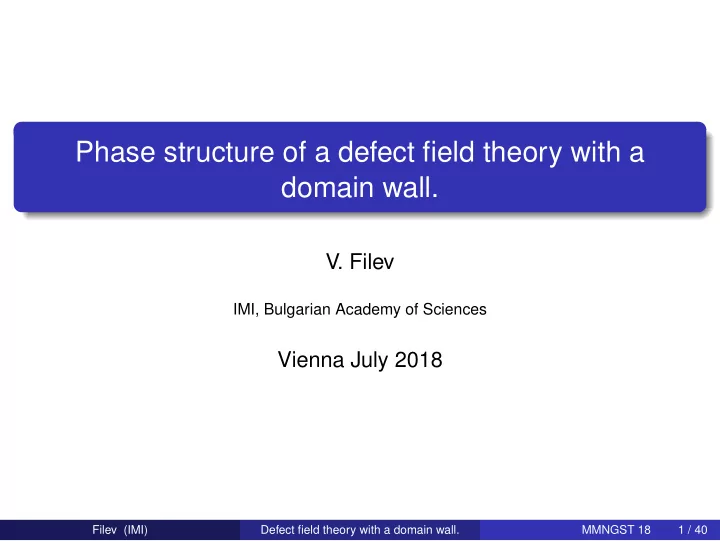 Phase structure of a defect field theory with a domain wall.

V. Filev

IMI, Bulgarian Academy of Sciences

Vienna July 2018

Filev (IMI) Defect field theory with a domain wall. MMNGST 18 1 / 40